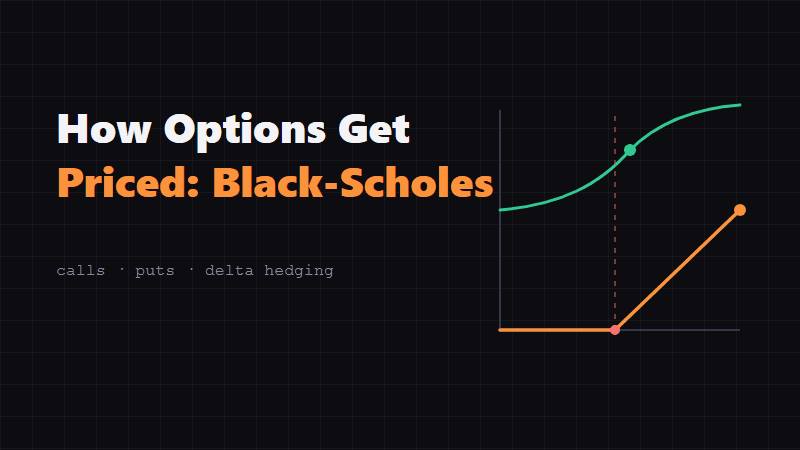 How Options Get
Priced: Black-Scholes

calls · puts · delta hedging